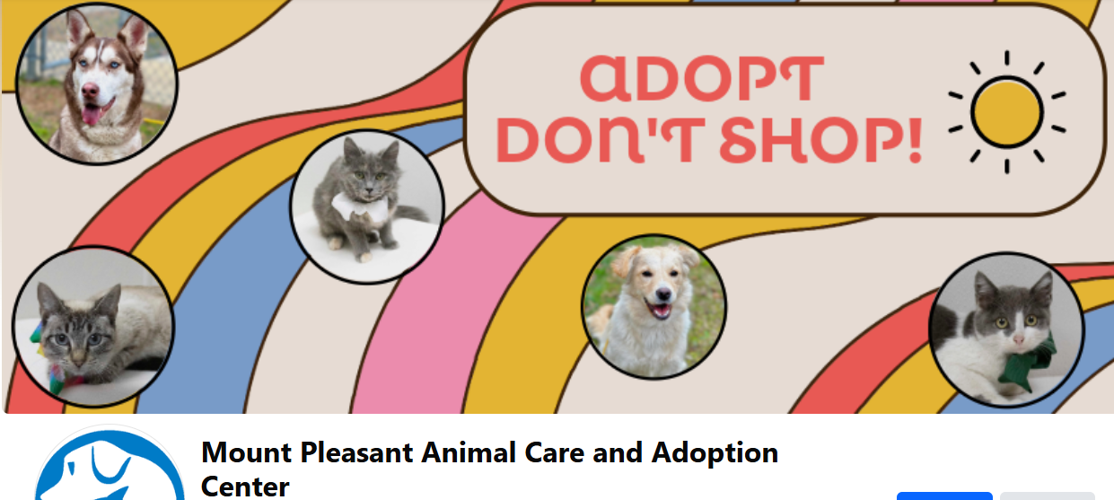 ADOPT DON'T SHOP!

Mount Pleasant Animal Care and Adoption Center